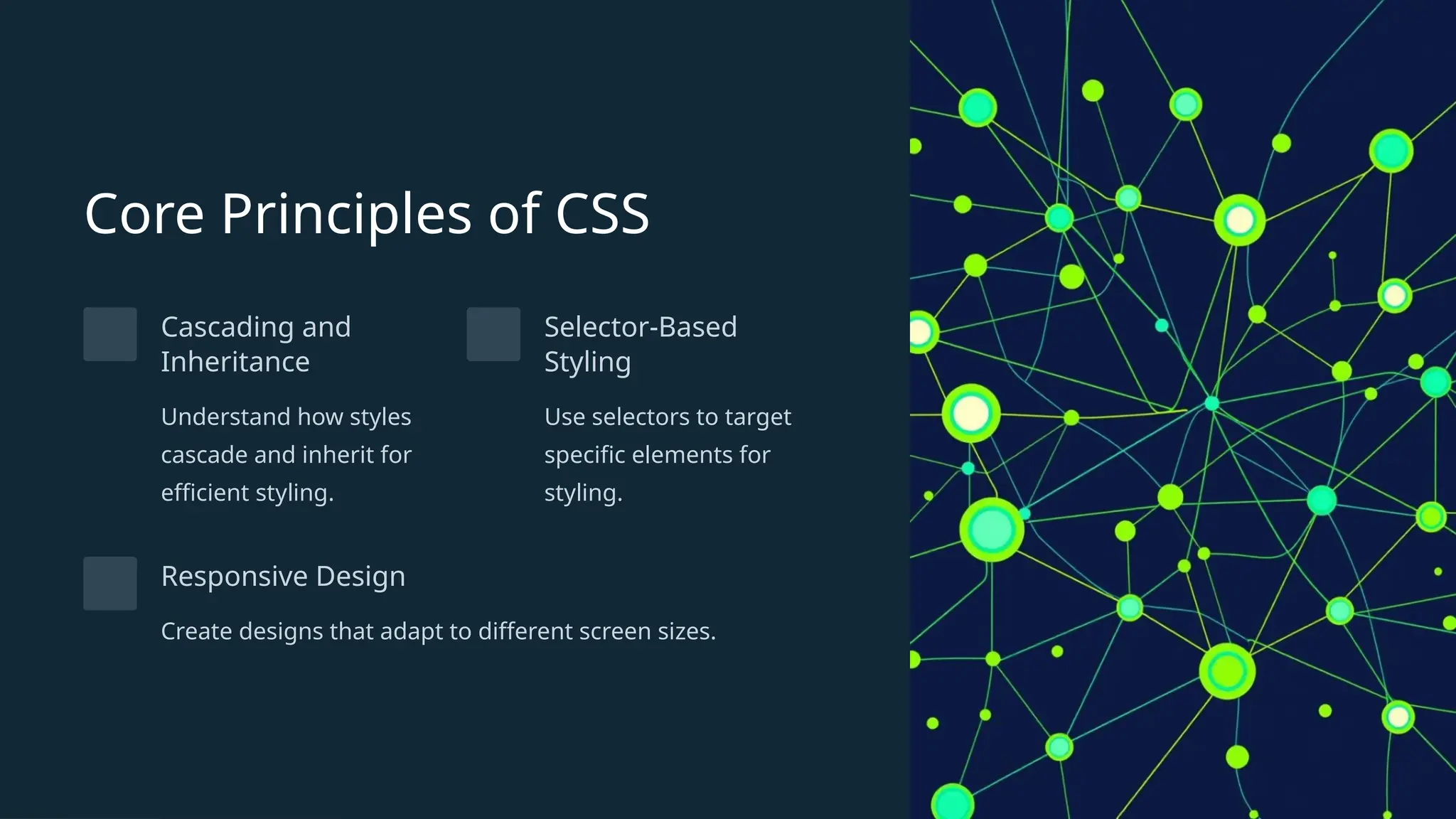 Core Principles of CSS

Cascading and Inheritance

Understand how styles cascade and inherit for efficient styling.

Selector-Based Styling

Use selectors to target specific elements for styling.

Responsive Design

Create designs that adapt to different screen sizes.